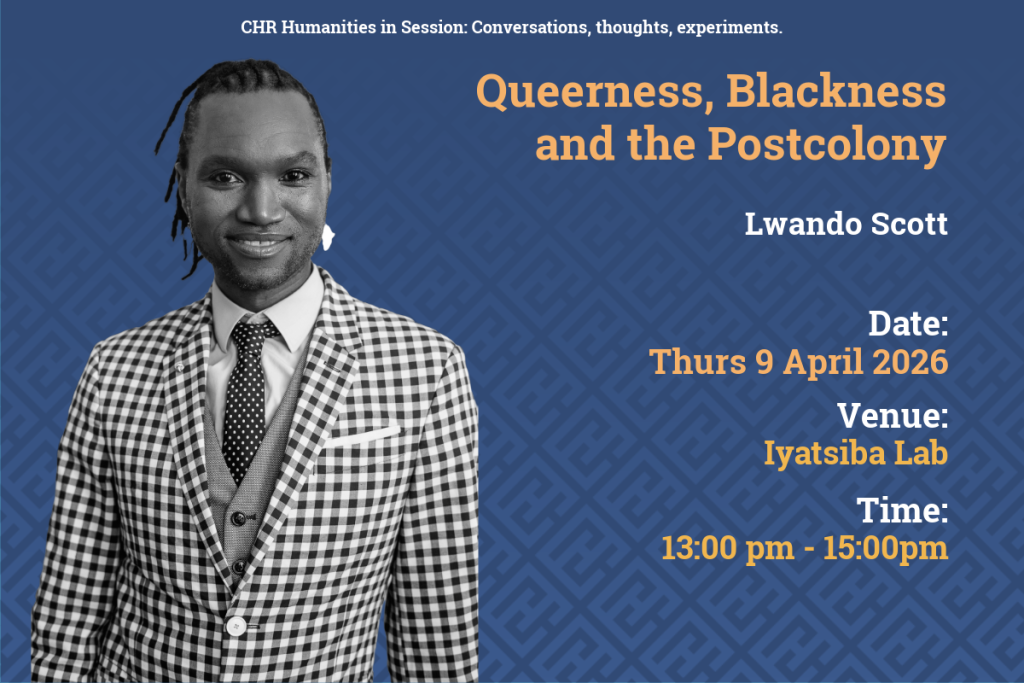 CHR Humanities in Session: Conversations, thoughts, experiments.

Queerness, Blackness and the Postcolony

Lwando Scott

Date:
Thurs 9 April 2026

Venue:
Iyatsiba Lab

Time:
13:00 pm - 15:00pm